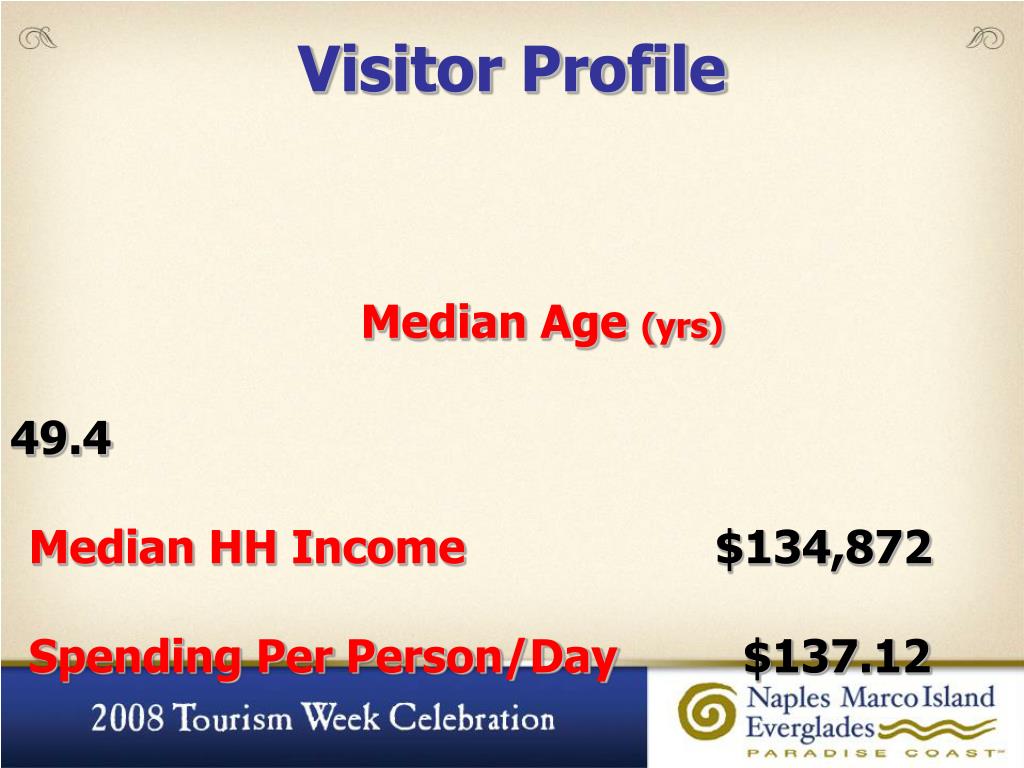 Visitor Profile

Median Age (yrs)

49.4

Median HH Income $134,872

Spending Per Person/Day $137.12

2008 Tourism Week Celebration

Naples Marco Island Everglades PARADISE COAST™